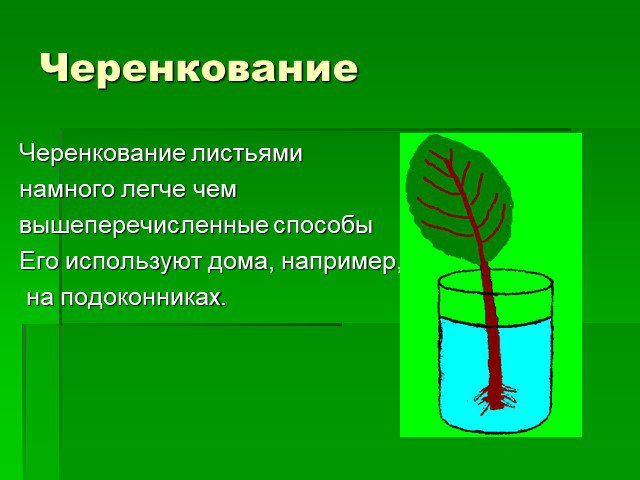 Черенкование

Черенкование листьями намного легче чем вышеперечисленные способы Его используют дома, например, на подоконниках.